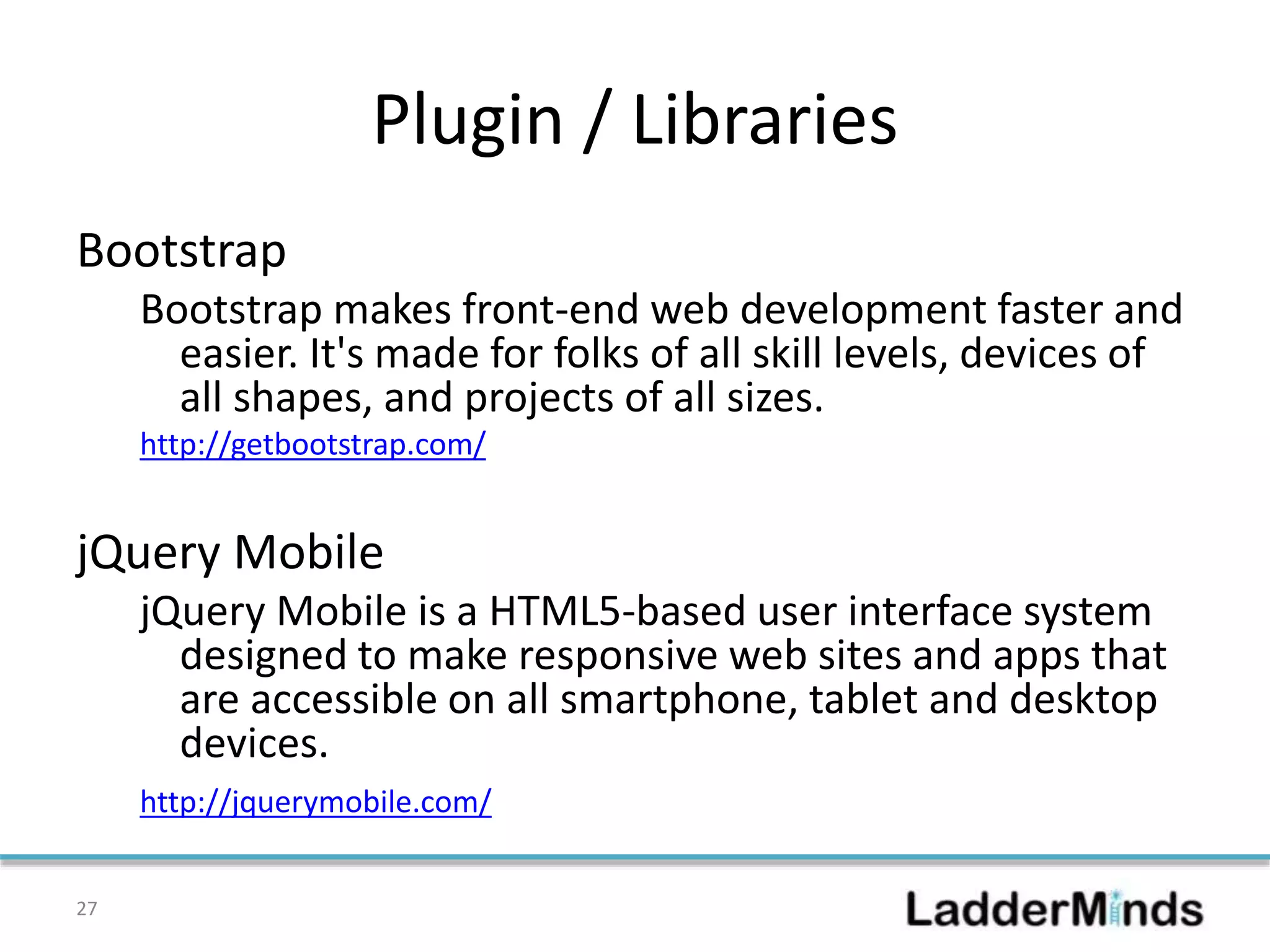 Plugin / Libraries

Bootstrap

Bootstrap makes front-end web development faster and easier. It's made for folks of all skill levels, devices of all shapes, and projects of all sizes.

http://getbootstrap.com/

jQuery Mobile

jQuery Mobile is a HTML5-based user interface system designed to make responsive web sites and apps that are accessible on all smartphone, tablet and desktop devices.

http://jquerymobile.com/

27

LadderMinds